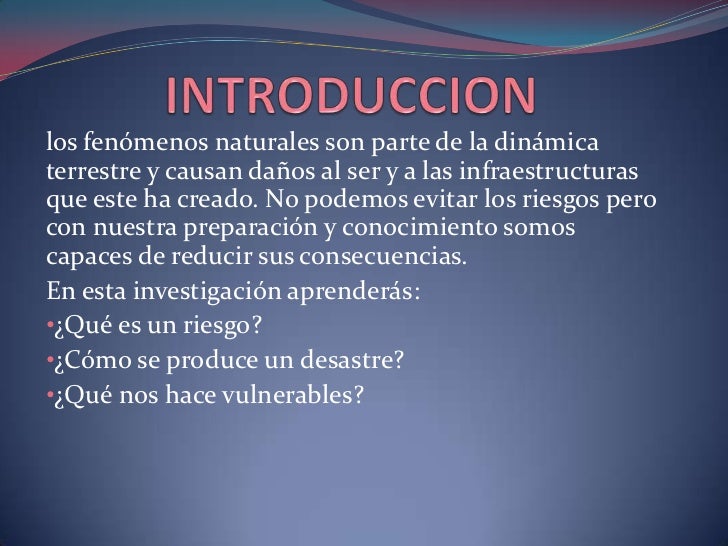 INTRODUCCION

los fenómenos naturales son parte de la dinámica terrestre y causan daños al ser y a las infraestructuras que este ha creado. No podemos evitar los riesgos pero con nuestra preparación y conocimiento somos capaces de reducir sus consecuencias.

En esta investigación aprenderás:

•¿Qué es un riesgo?

•¿Cómo se produce un desastre?

•¿Qué nos hace vulnerables?